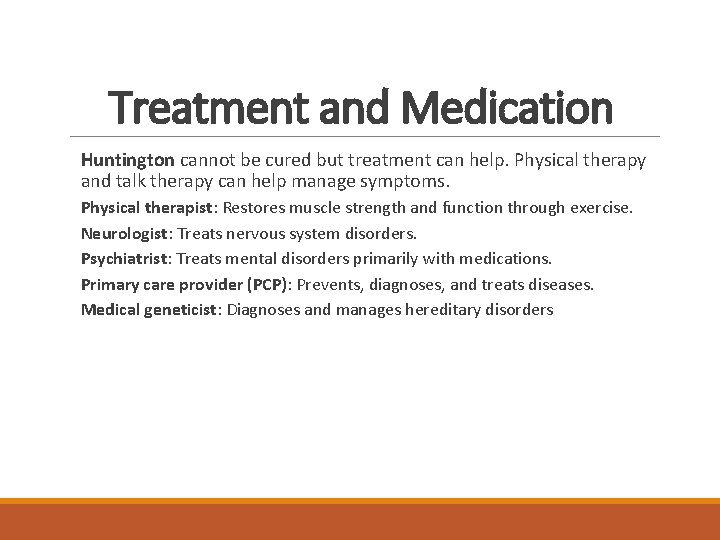 Treatment and Medication

Huntington cannot be cured but treatment can help. Physical therapy and talk therapy can help manage symptoms.

Physical therapist: Restores muscle strength and function through exercise.

Neurologist: Treats nervous system disorders.

Psychiatrist: Treats mental disorders primarily with medications.

Primary care provider (PCP): Prevents, diagnoses, and treats diseases.

Medical geneticist: Diagnoses and manages hereditary disorders